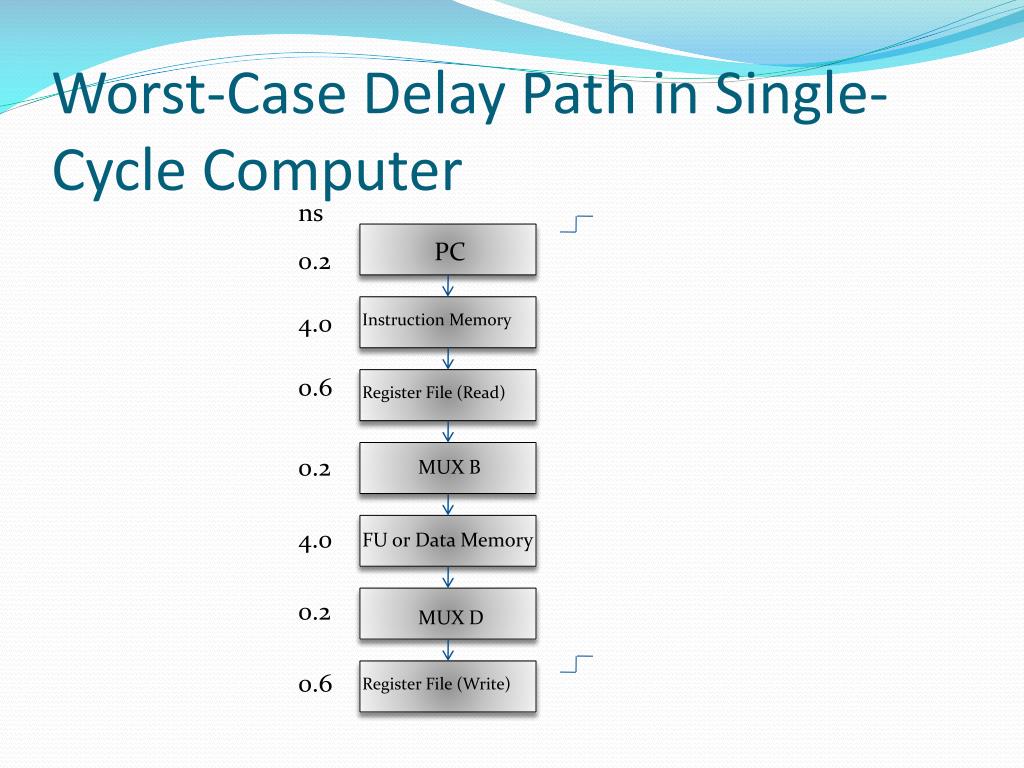 Worst-Case Delay Path in Single-Cycle Computer

ns

0.2 PC

4.0 Instruction Memory

0.6 Register File (Read)

0.2 MUX B

4.0 FU or Data Memory

0.2 MUX D

0.6 Register File (Write)